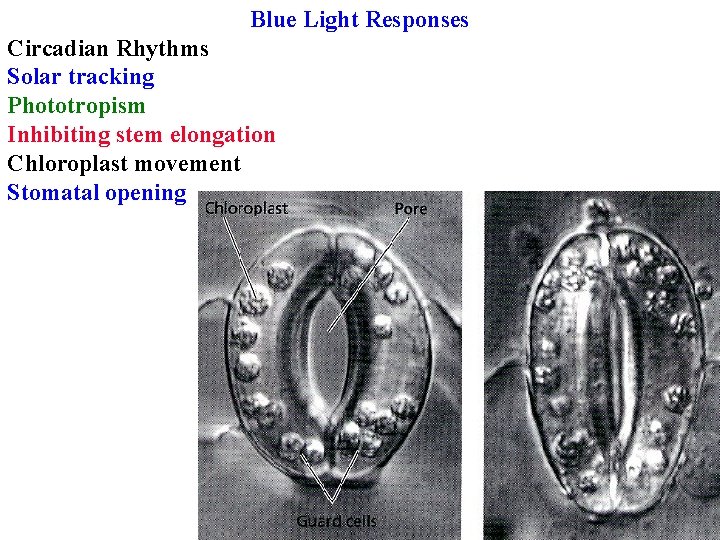 Blue Light Responses

Circadian Rhythms
Solar tracking
Phototropism
Inhibiting stem elongation
Chloroplast movement
Stomatal opening

Chloroplast
Pore
Guard cells